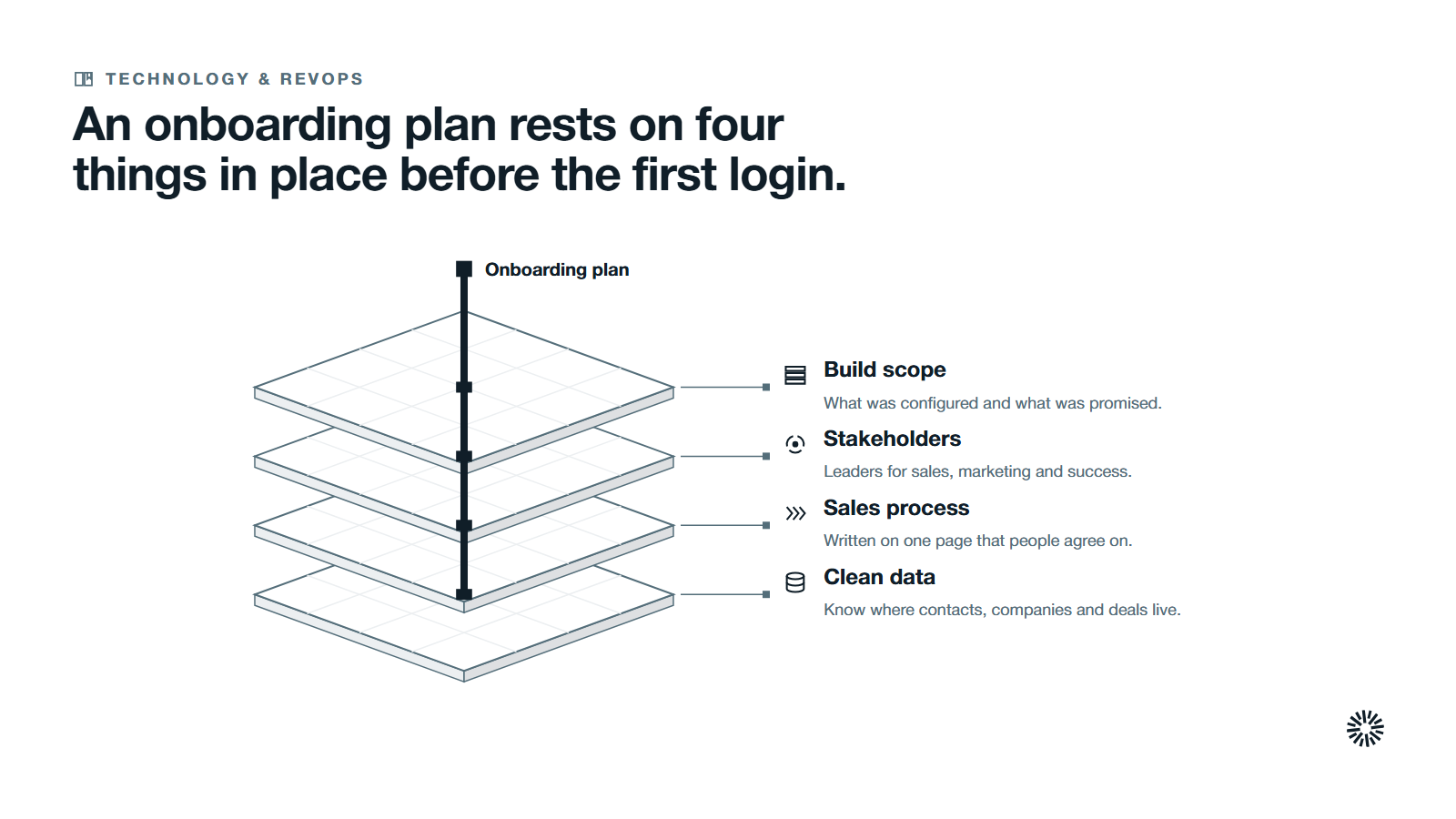 TECHNOLOGY & REVOPS

An onboarding plan rests on four things in place before the first login.

Onboarding plan

Build scope

What was configured and what was promised.

Stakeholders

Leaders for sales, marketing and success.

Sales process

Written on one page that people agree on.

Clean data

Know where contacts, companies and deals live.